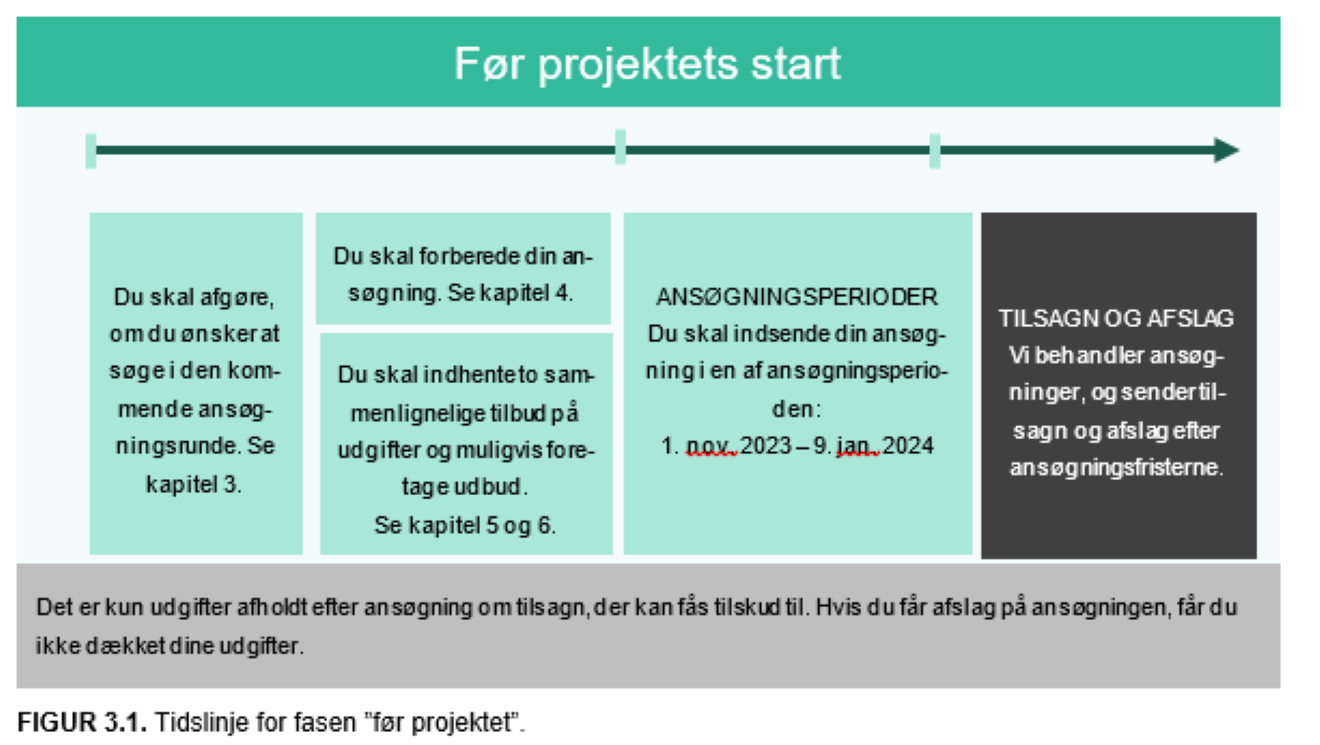 Før projektets start

Du skal afgøre, om du ønsker at søge i den kommende ansøgningsrunde. Se kapitel 3.

Du skal forberede din ansøgning. Se kapitel 4.

Du skal indhente to sammenlignelige tilbud på udgifter og muligvis foretage udbud.
Se kapitel 5 og 6.

ANSØGNINGSPERIODER
Du skal indsende din ansøgning i en af ansøgningsperioden:
1. nov. 2023 – 9. jan. 2024

TILSAGN OG AFSLAG
Vi behandler ansøgninger, og sender tilsagn og afslag efter ansøgningsfristerne.

Det er kun udgifter afholdt efter ansøgning om tilsagn, der kan fås tilskud til. Hvis du får afslag på ansøgningen, får du ikke dækket dine udgifter.

FIGUR 3.1. Tidslinje for fasen "før projektet".